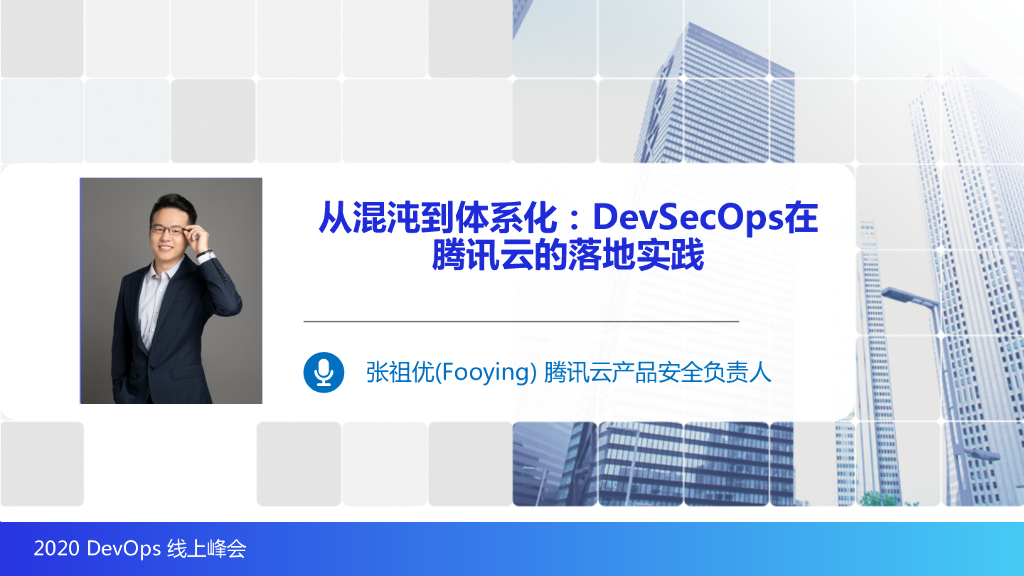 从混沌到体系化：DevSecOps在腾讯云的落地实践

张祖优(Fooying) 腾讯云产品安全负责人

2020 DevOps 线上峰会